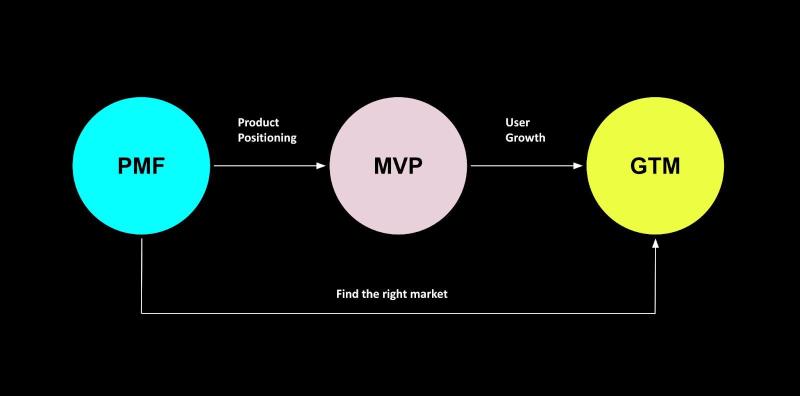 PMF

Product Positioning

MVP

User Growth

GTM

Find the right market